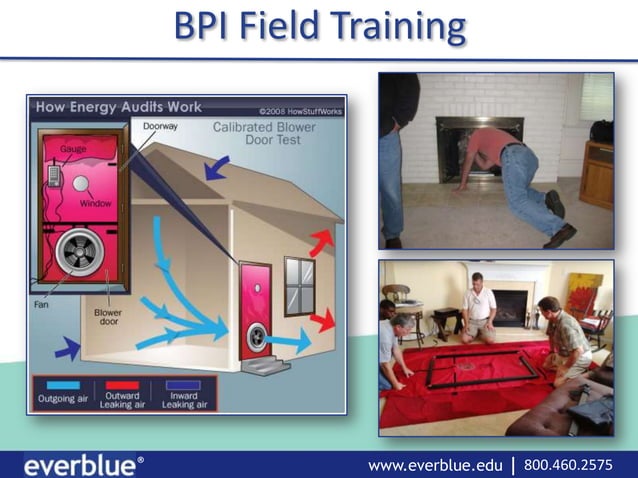 BPI Field Training

How Energy Audits Work
©2008 HowStuffWorks

Calibrated Blower Door Test

Doorway
Gauge
Window
Fan
Blower door

Outgoing air
Outward Leaking air
Inward Leaking air

everblue®
www.everblue.edu | 800.460.2575